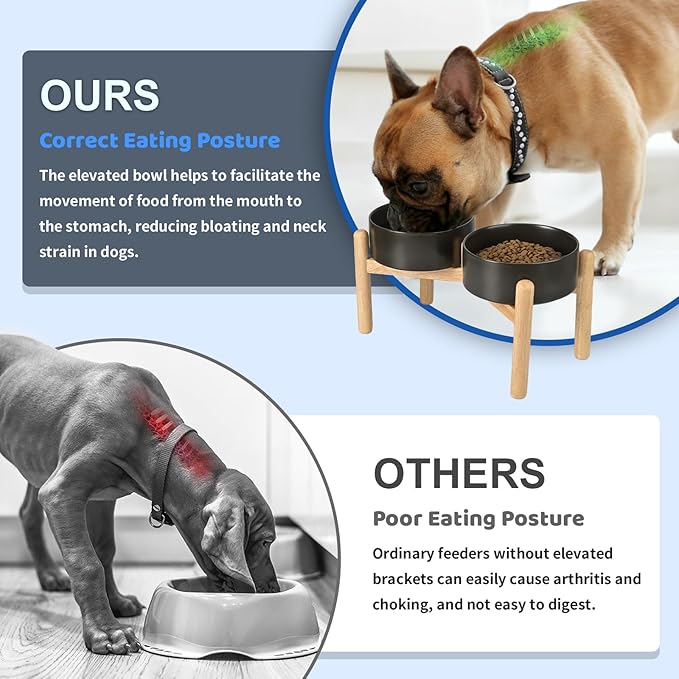 OURS

Correct Eating Posture

The elevated bowl helps to facilitate the movement of food from the mouth to the stomach, reducing bloating and neck strain in dogs.

OTHERS

Poor Eating Posture

Ordinary feeders without elevated brackets can easily cause arthritis and choking, and not easy to digest.